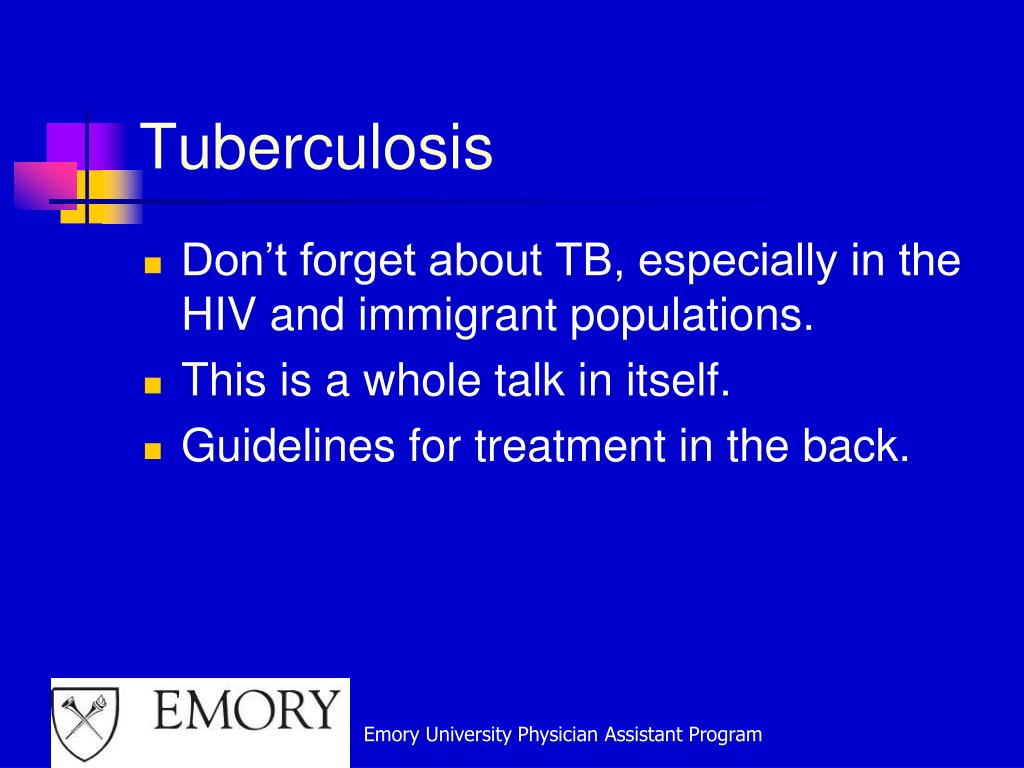 Tuberculosis

- Don’t forget about TB, especially in the HIV and immigrant populations.
- This is a whole talk in itself.
- Guidelines for treatment in the back.

EMORY

Emory University Physician Assistant Program